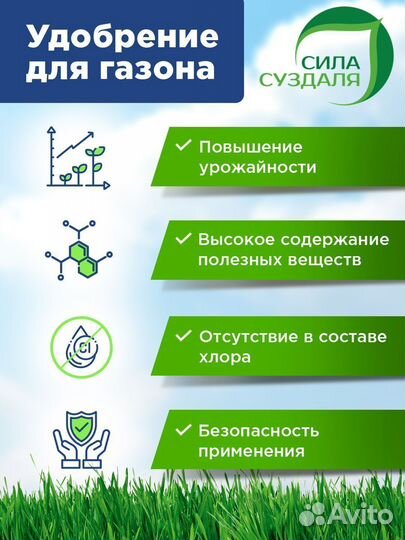 Удобрение для газона

СИЛА СУЗДАЛЯ

✓ Повышение урожайности

✓ Высокое содержание полезных веществ

Cl

✓ Отсутствие в составе хлора

✓ Безопасность применения

Avito